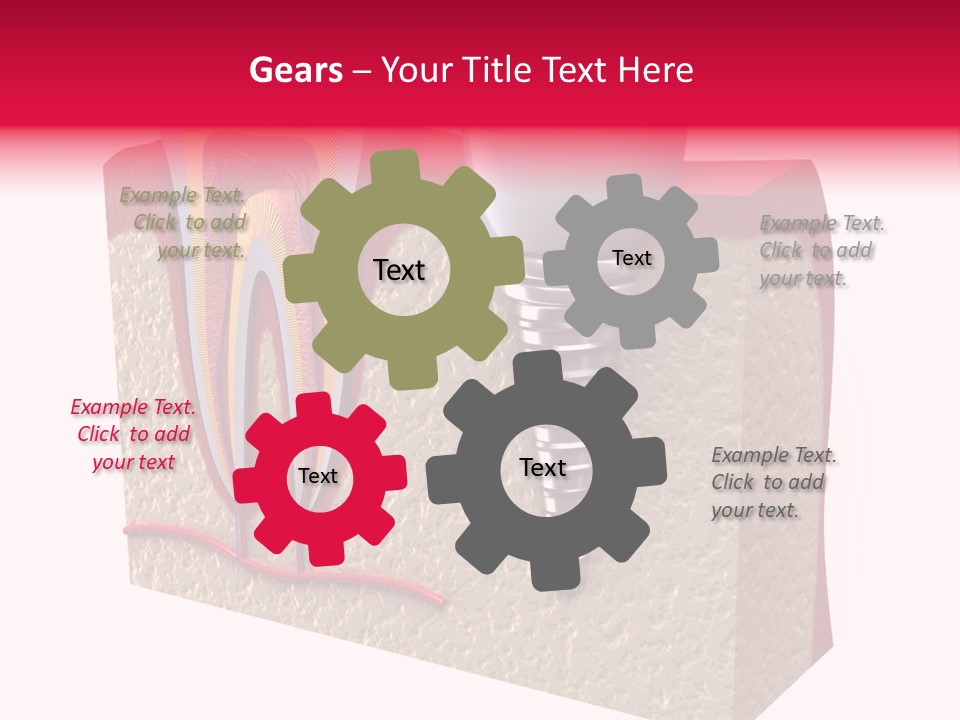 Gears – Your Title Text Here

Example Text. Click to add your text.

Text

Text

Example Text. Click to add your text.

Example Text. Click to add your text

Text

Text

Example Text. Click to add your text.